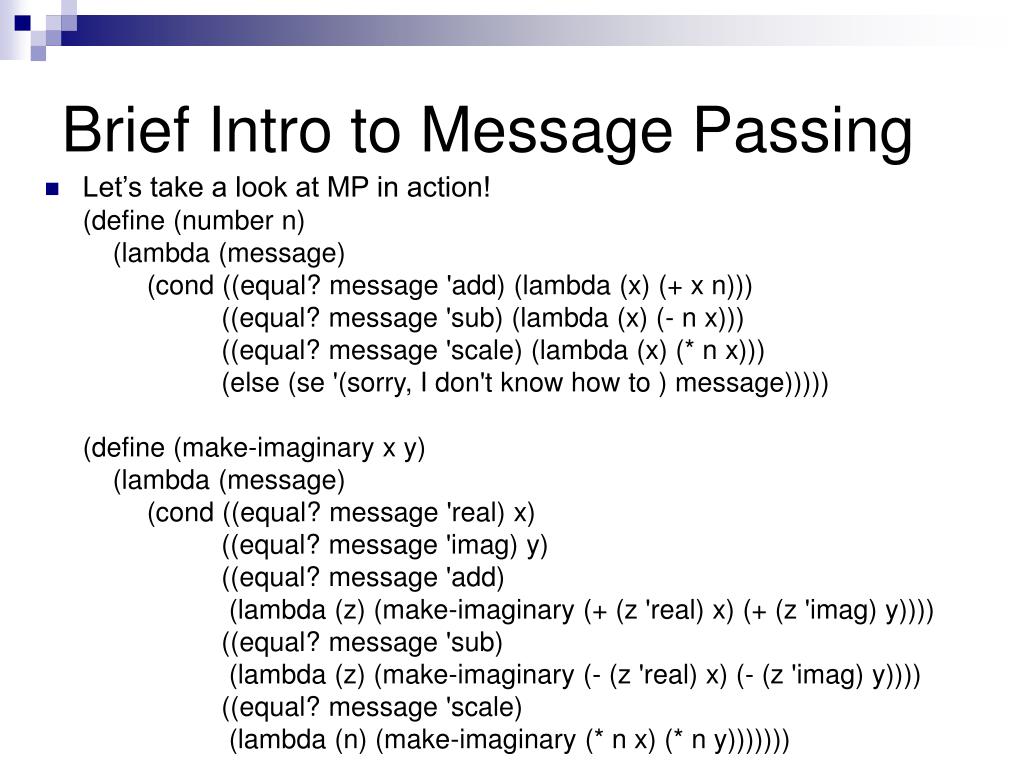 Brief Intro to Message Passing

Let’s take a look at MP in action!
(define (number n)
(lambda (message)
(cond ((equal? message 'add) (lambda (x) (+ x n)))
((equal? message 'sub) (lambda (x) (- n x)))
((equal? message 'scale) (lambda (x) (* n x)))
(else (se '(sorry, I don't know how to ) message)))))

(define (make-imaginary x y)
(lambda (message)
(cond ((equal? message 'real) x)
((equal? message 'imag) y)
((equal? message 'add)
(lambda (z) (make-imaginary (+ (z 'real) x) (+ (z 'imag) y))))
((equal? message 'sub)
(lambda (z) (make-imaginary (- (z 'real) x) (- (z 'imag) y))))
((equal? message 'scale)
(lambda (n) (make-imaginary (* n x) (* n y)))))))